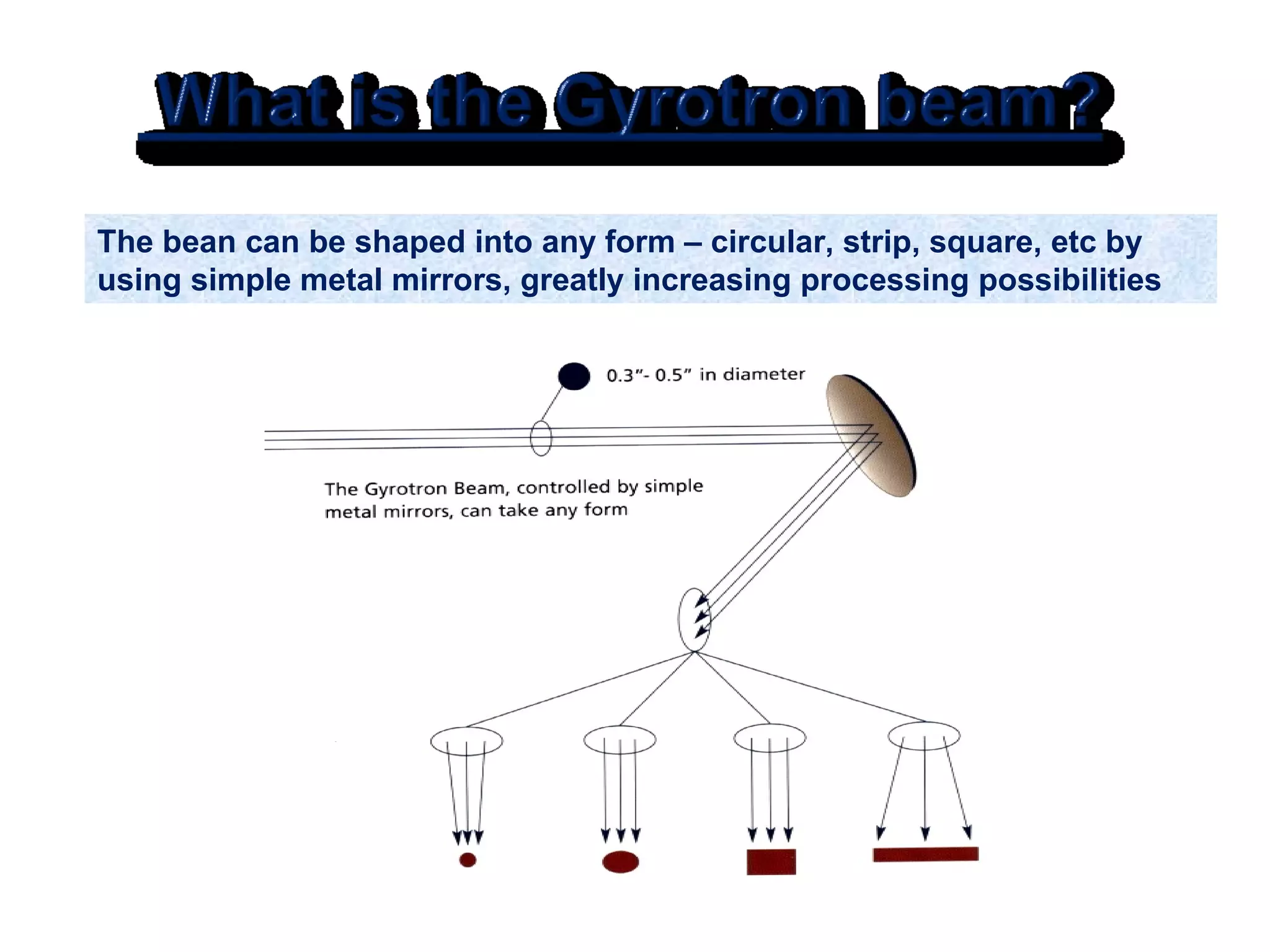 What is the Gyrotron beam?

The bean can be shaped into any form – circular, strip, square, etc by using simple metal mirrors, greatly increasing processing possibilities

0.3"- 0.5" in diameter

The Gyrotron Beam, controlled by simple metal mirrors, can take any form